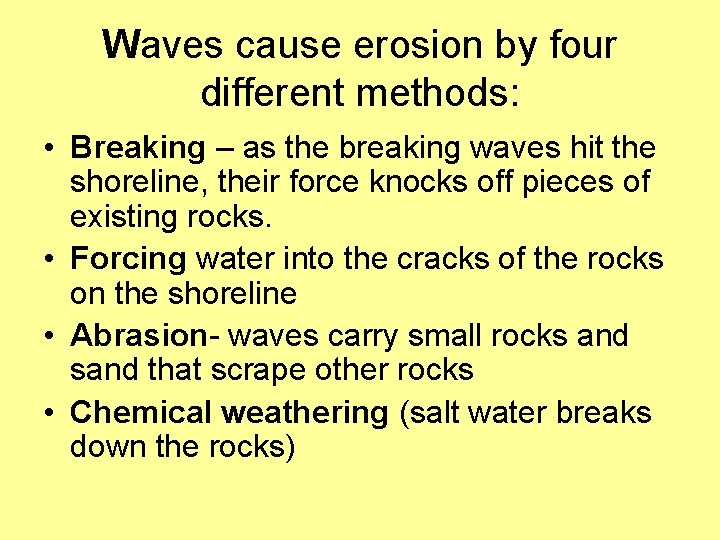 Waves cause erosion by four different methods:

• Breaking – as the breaking waves hit the shoreline, their force knocks off pieces of existing rocks.
• Forcing water into the cracks of the rocks on the shoreline
• Abrasion- waves carry small rocks and sand that scrape other rocks
• Chemical weathering (salt water breaks down the rocks)